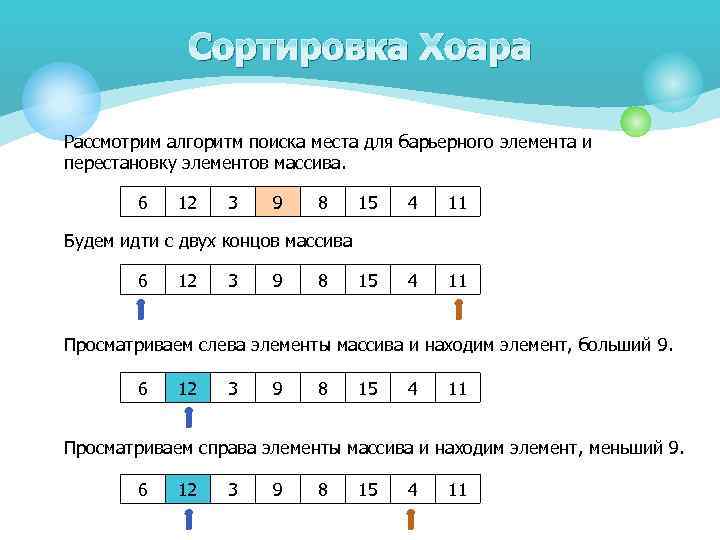 Сортировка Хоара

Рассмотрим алгоритм поиска места для барьерного элемента и перестановку элементов массива.

| 6 | 12 | 3 | 9 | 8 | 15 | 4 | 11 |
|---|---|---|---|---|---|---|---|

Будем идти с двух концов массива

| 6 | 12 | 3 | 9 | 8 | 15 | 4 | 11 |
|---|---|---|---|---|---|---|---|

Просматриваем слева элементы массива и находим элемент, больший 9.

| 6 | 12 | 3 | 9 | 8 | 15 | 4 | 11 |
|---|---|---|---|---|---|---|---|

Просматриваем справа элементы массива и находим элемент, меньший 9.

| 6 | 12 | 3 | 9 | 8 | 15 | 4 | 11 |
|---|---|---|---|---|---|---|---|